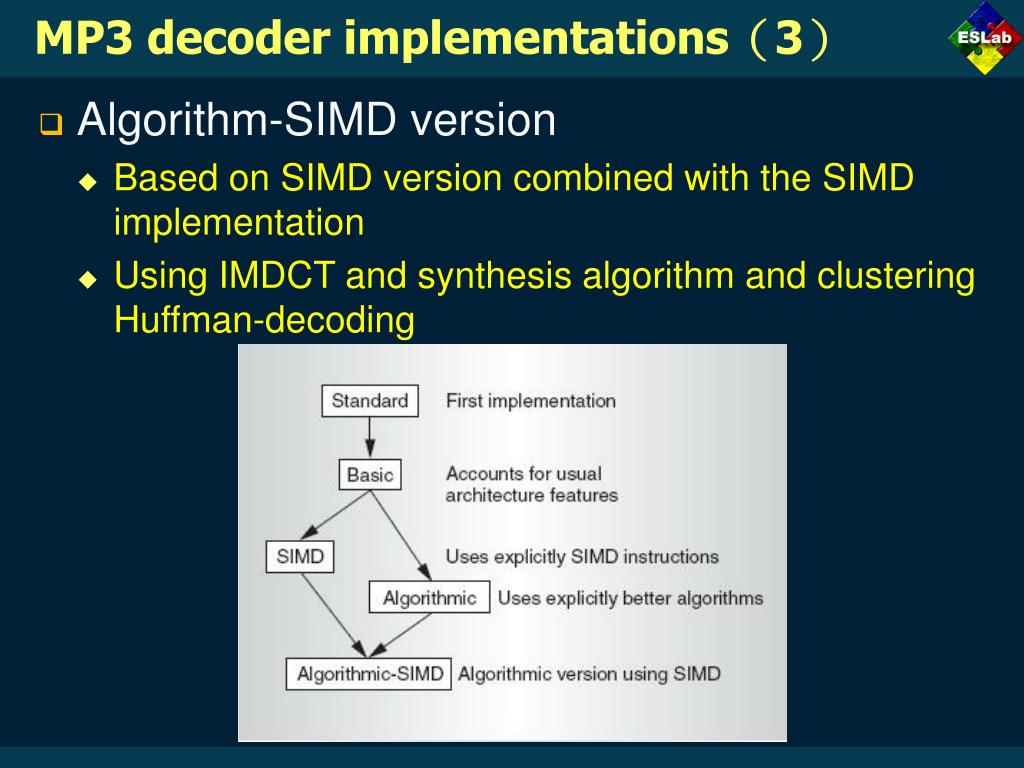 MP3 decoder implementations（3）

ESLab

Algorithm-SIMD version

Based on SIMD version combined with the SIMD implementation

Using IMDCT and synthesis algorithm and clustering Huffman-decoding

Standard First implementation

Basic Accounts for usual architecture features

SIMD Uses explicitly SIMD instructions

Algorithmic Uses explicitly better algorithms

Algorithmic-SIMD Algorithmic version using SIMD